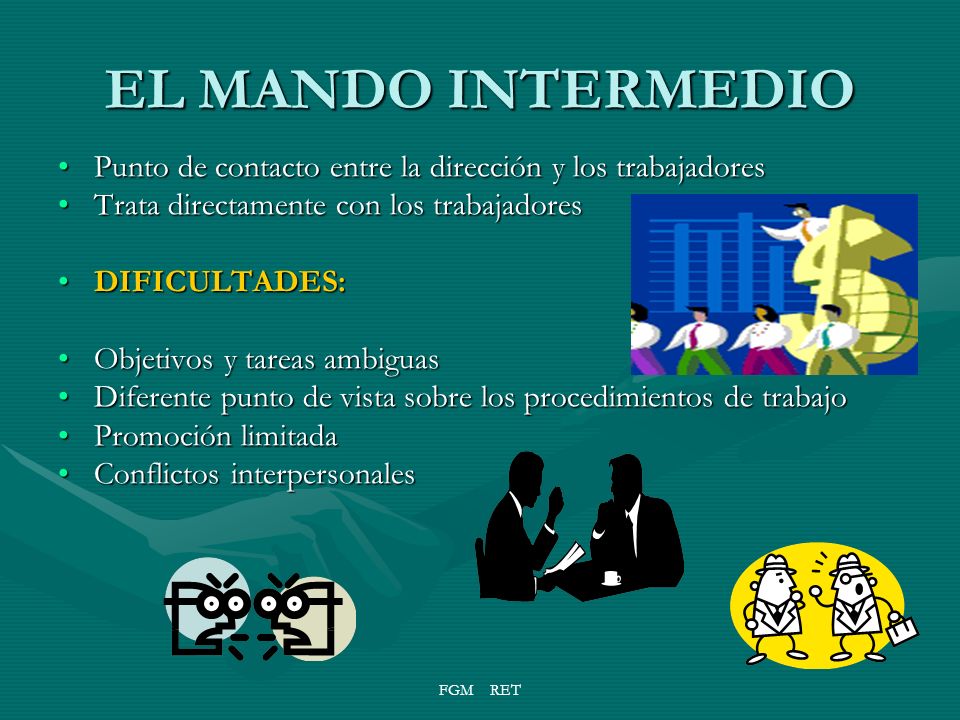 EL MANDO INTERMEDIO

• Punto de contacto entre la dirección y los trabajadores
• Trata directamente con los trabajadores

• DIFICULTADES:

• Objetivos y tareas ambiguas
• Diferente punto de vista sobre los procedimientos de trabajo
• Promoción limitada
• Conflictos interpersonales

FGM RET